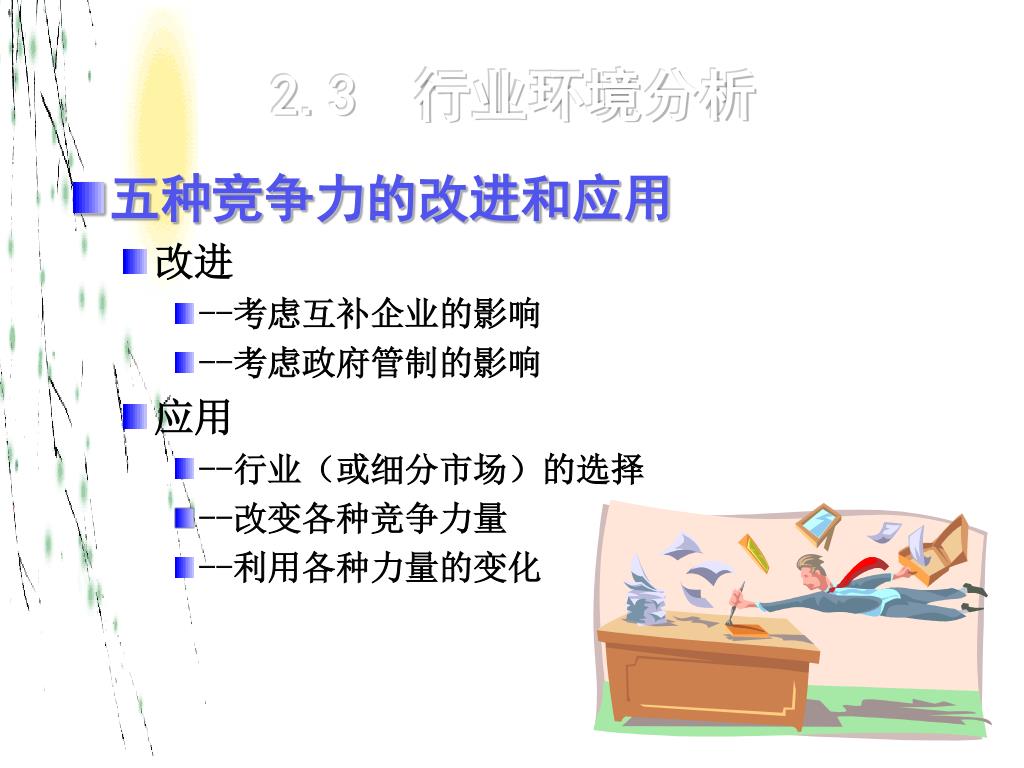 2.3 行业环境分析

五种竞争力的改进和应用

改进

--考虑互补企业的影响

--考虑政府管制的影响

应用

--行业（或细分市场）的选择

--改变各种竞争力量

--利用各种力量的变化